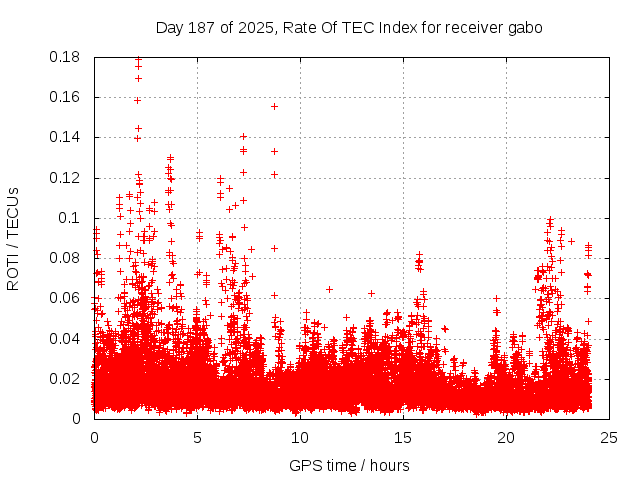 Day 187 of 2025, Rate Of TEC Index for receiver gabo

ROTI / TECUs

0.18
0.16
0.14
0.12
0.1
0.08
0.06
0.04
0.02
0

0
5
10
15
20
25

GPS time / hours